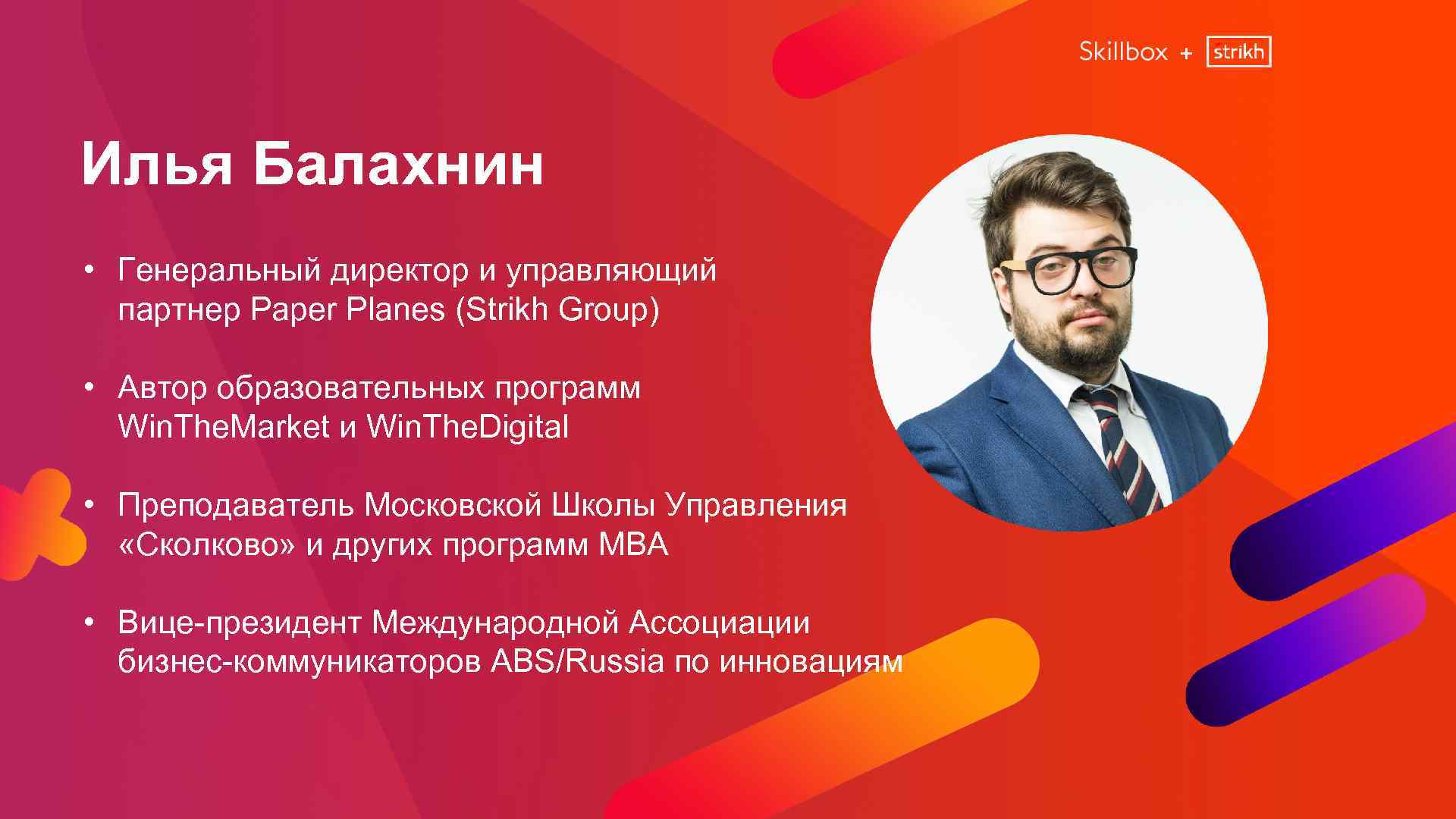 Skillbox + strikh

Илья Балахнин

• Генеральный директор и управляющий партнер Paper Planes (Strikh Group)

• Автор образовательных программ Win.The.Market и Win.The.Digital

• Преподаватель Московской Школы Управления «Сколково» и других программ MBA

• Вице-президент Международной Ассоциации бизнес-коммуникаторов ABS/Russia по инновациям